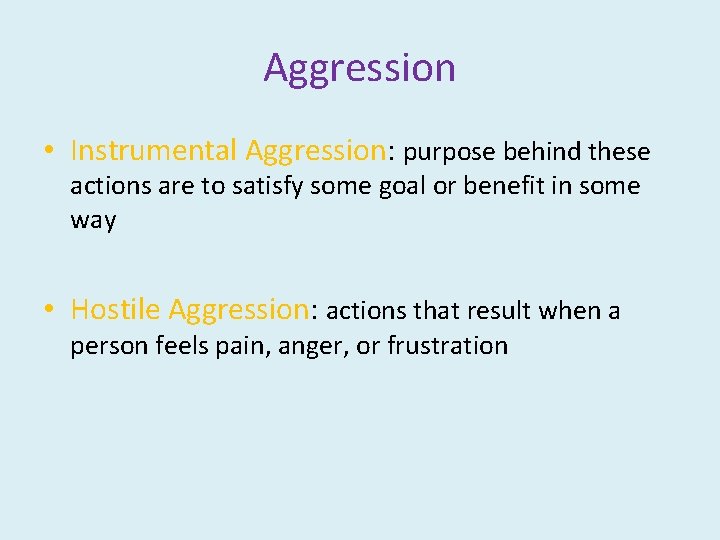 Aggression

• Instrumental Aggression: purpose behind these actions are to satisfy some goal or benefit in some way

• Hostile Aggression: actions that result when a person feels pain, anger, or frustration